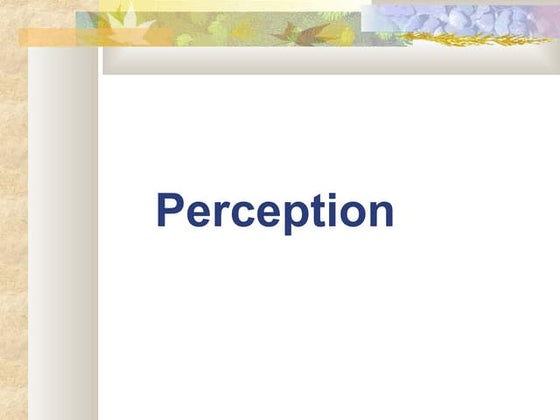 Perception